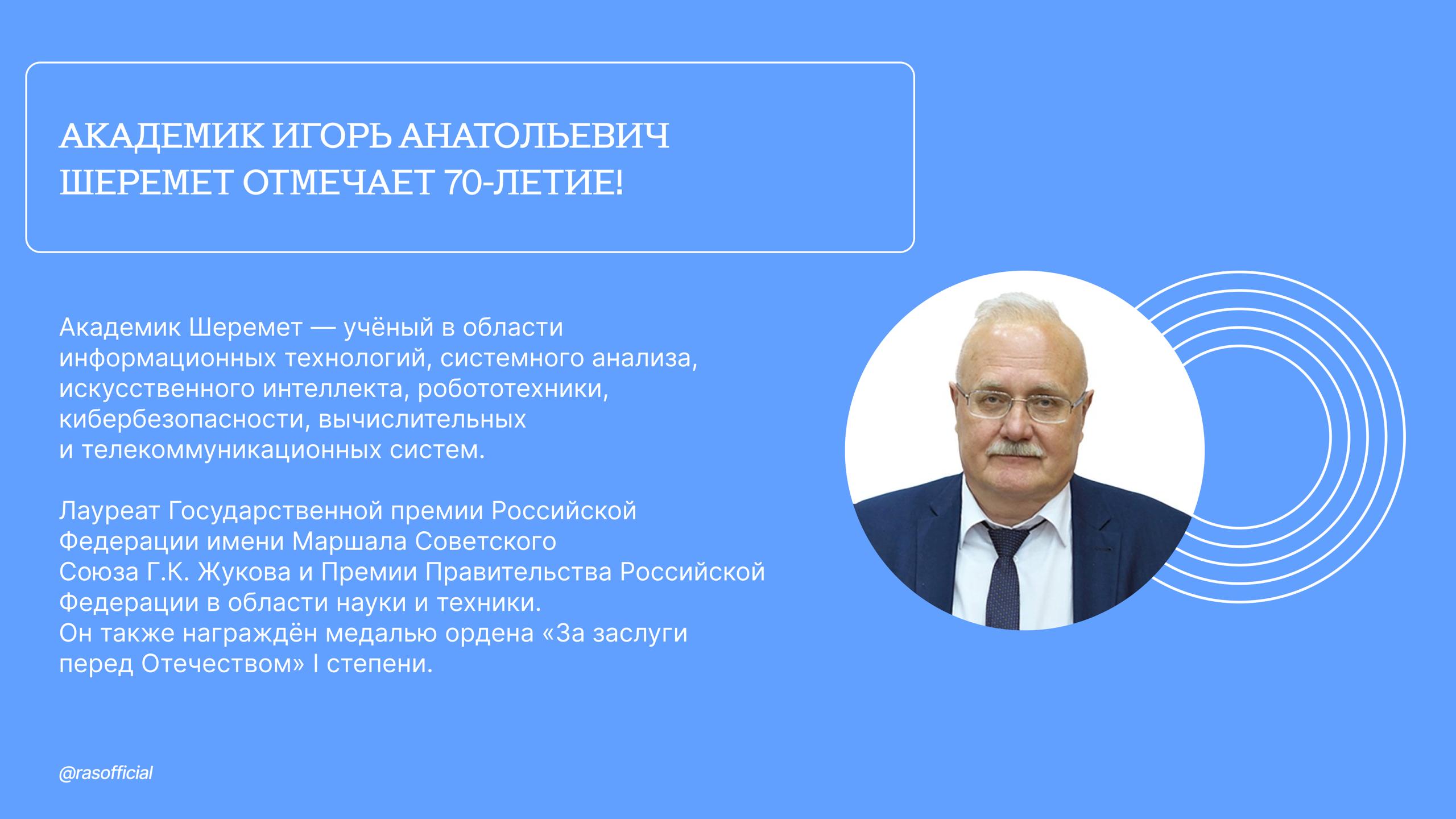 АКАДЕМИК ИГОРЬ АНАТОЛЬЕВИЧ ШЕРЕМЕТ ОТМЕЧАЕТ 70-ЛЕТИЕ!

Академик Шеремет — учёный в области информационных технологий, системного анализа, искусственного интеллекта, робототехники, кибербезопасности, вычислительных и телекоммуникационных систем.

Лауреат Государственной премии Российской Федерации имени Маршала Советского Союза Г.К. Жукова и Премии Правительства Российской Федерации в области науки и техники.
Он также награждён медалью ордена «За заслуги перед Отечеством» I степени.

@rasofficial